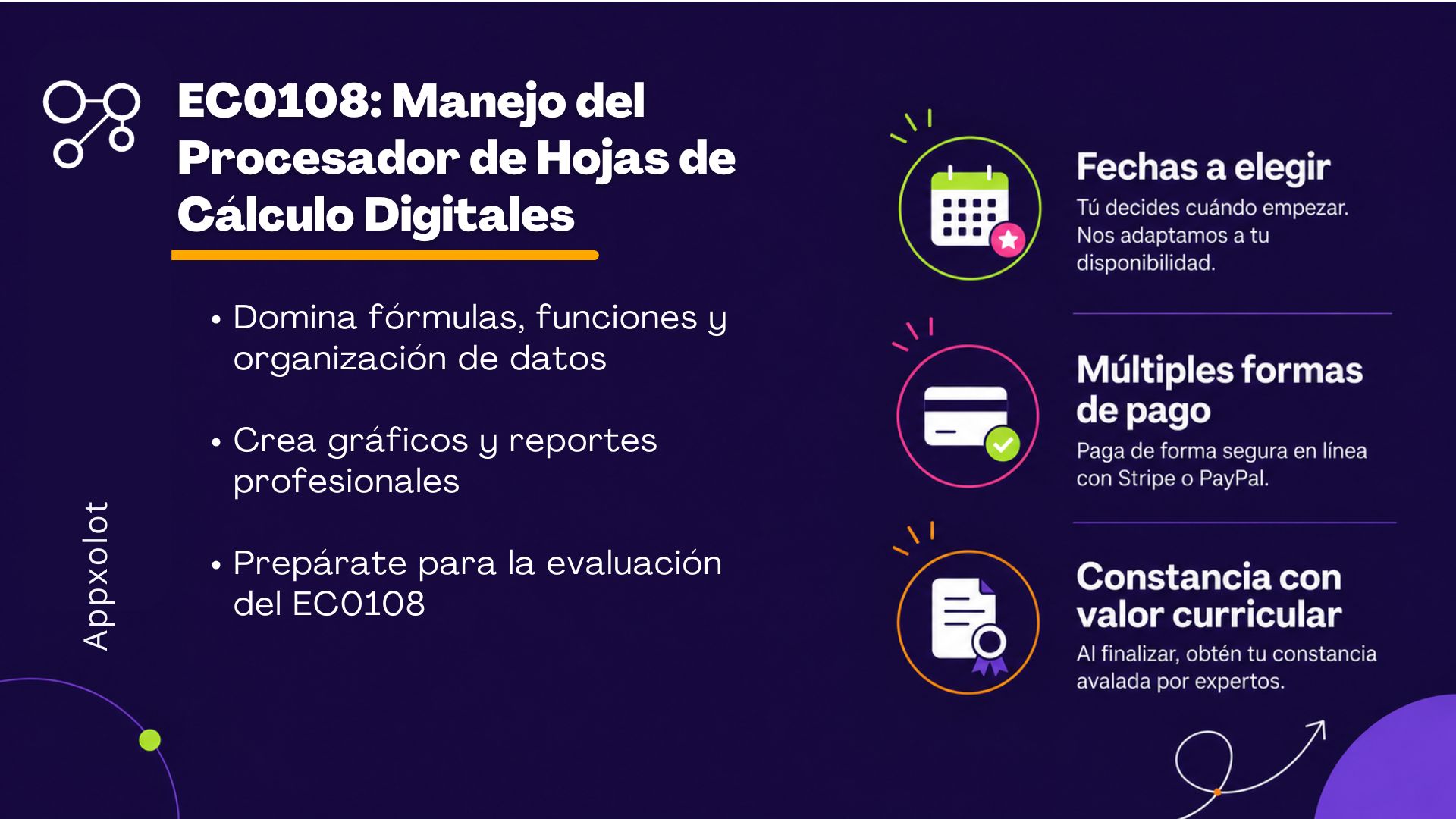 EC0108: Manejo del Procesador de Hojas de Cálculo Digitales

• Domina fórmulas, funciones y organización de datos

• Crea gráficos y reportes profesionales

• Prepárate para la evaluación del EC0108

Appxolot

Fechas a elegir
Tú decides cuándo empezar. Nos adaptamos a tu disponibilidad.

Múltiples formas de pago
Paga de forma segura en línea con Stripe o PayPal.

Constancia con valor curricular
Al finalizar, obtén tu constancia avalada por expertos.